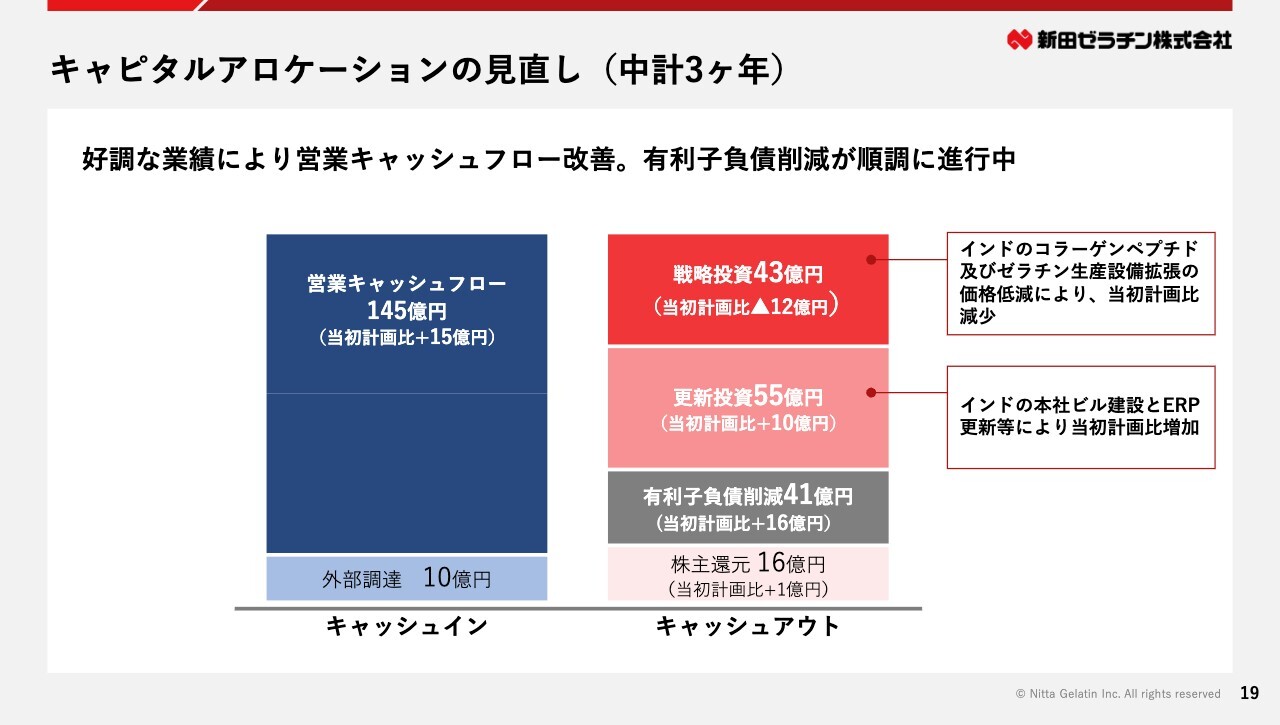 新田ゼラチン株式会社

キャピタルアロケーションの見直し（中計3ヶ年）

好調な業績により営業キャッシュフロー改善。有利子負債削減が順調に進行中

営業キャッシュフロー
145億円
（当初計画比+15億円）

外部調達　10億円

キャッシュイン

戦略投資43億円
（当初計画比▲12億円）

更新投資55億円
（当初計画比+10億円）

有利子負債削減41億円
（当初計画比+16億円）

株主還元 16億円
（当初計画比+1億円）

キャッシュアウト

インドのコラーゲンペプチド及びゼラチン生産設備拡張の価格低減により、当初計画比減少

インドの本社ビル建設とERP更新等により当初計画比増加

© Nitta Gelatin Inc. All rights reserved　19